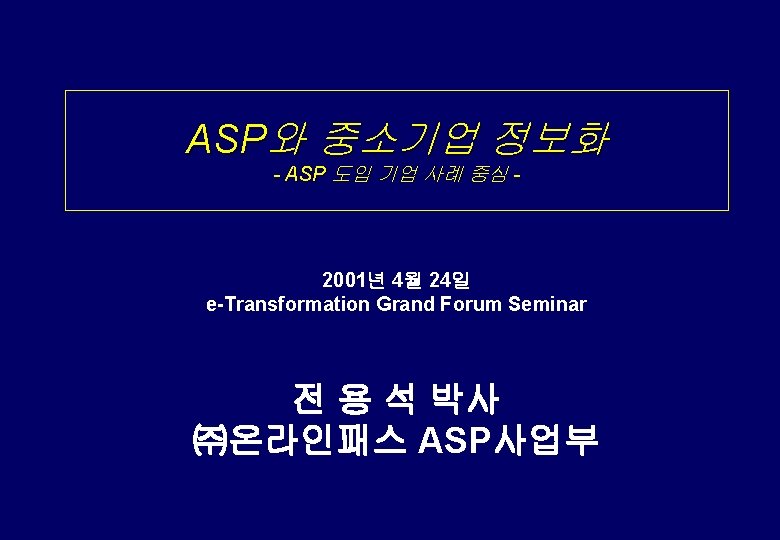 ASP와 중소기업 정보화
- ASP 도입 기업 사례 중심 -

2001년 4월 24일
e-Transformation Grand Forum Seminar

전 용 석 박사
㈜온라인패스 ASP사업부